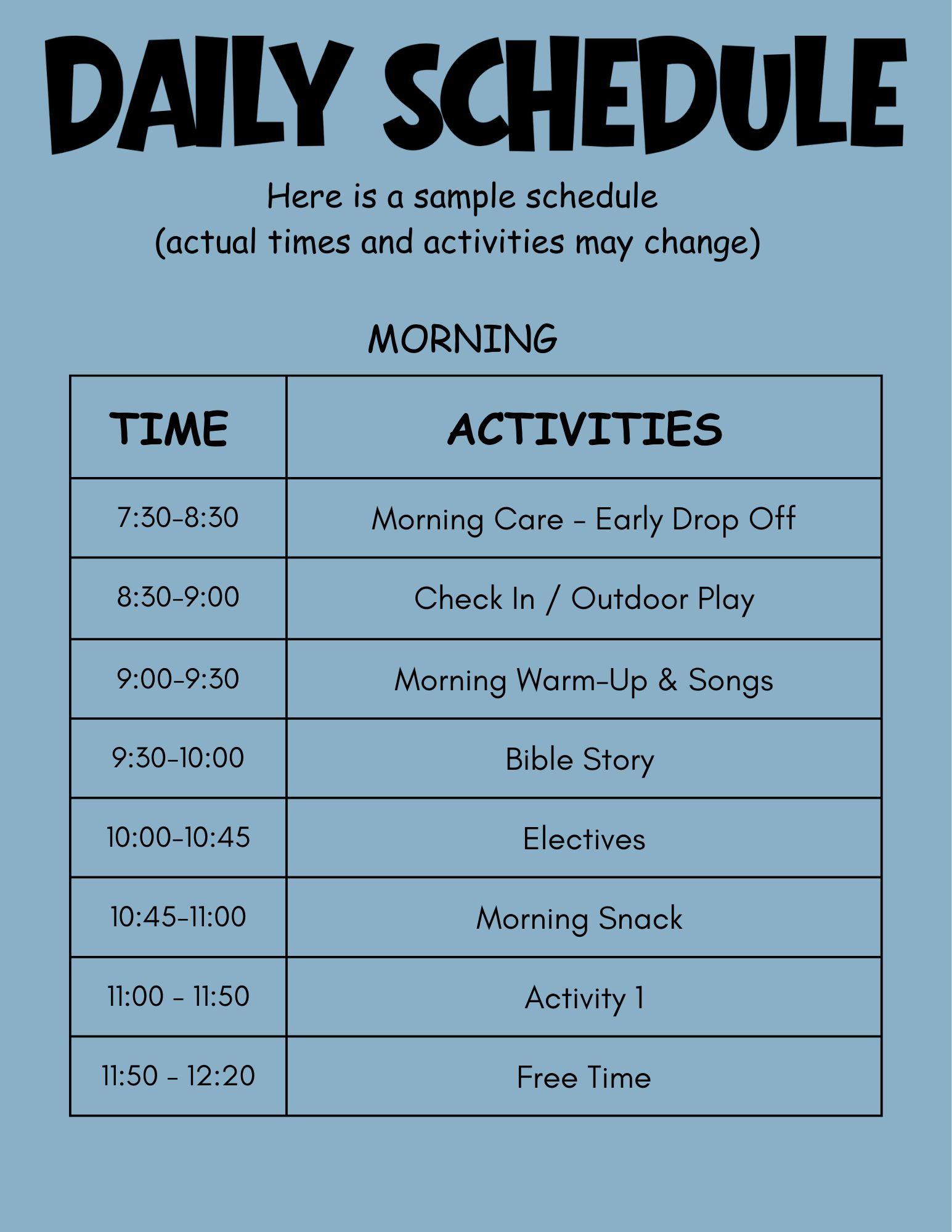 DAILY SCHEDULE

Here is a sample schedule
(actual times and activities may change)

MORNING

| TIME | ACTIVITIES |
|---|---|
| 7:30-8:30 | Morning Care - Early Drop Off |
| 8:30-9:00 | Check In / Outdoor Play |
| 9:00-9:30 | Morning Warm-Up & Songs |
| 9:30-10:00 | Bible Story |
| 10:00-10:45 | Electives |
| 10:45-11:00 | Morning Snack |
| 11:00 - 11:50 | Activity 1 |
| 11:50 - 12:20 | Free Time |